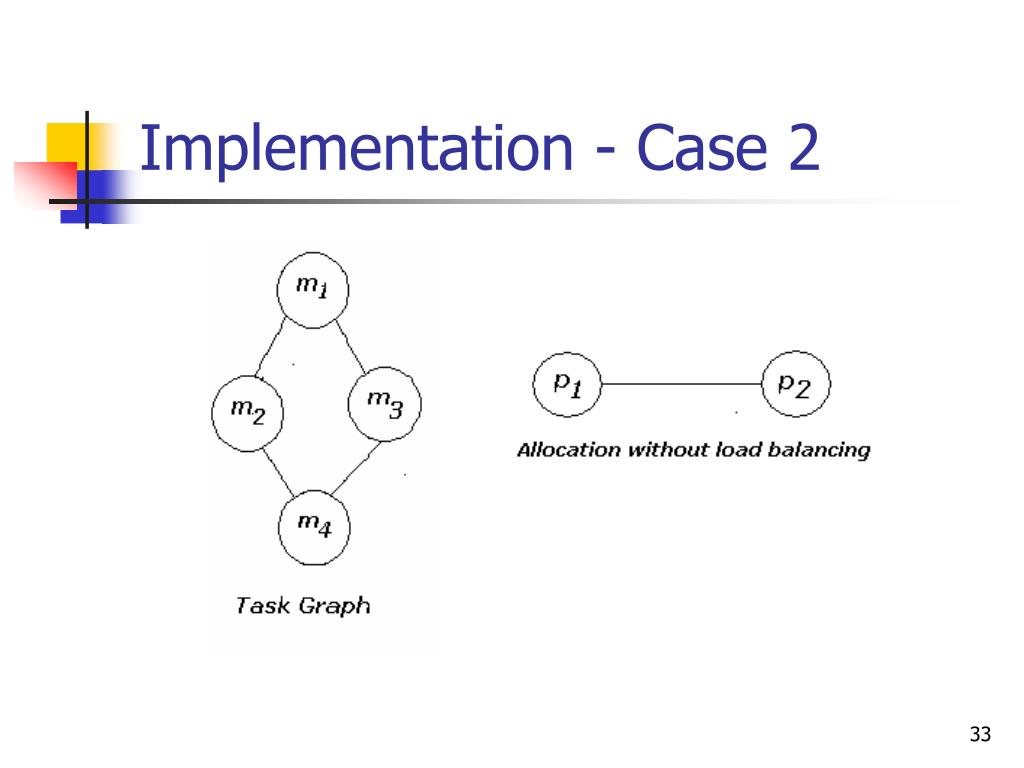 Implementation - Case 2

$m_1$

$m_2$

$m_3$

$m_4$

Task Graph

$p_1$

$p_2$

Allocation without load balancing

33